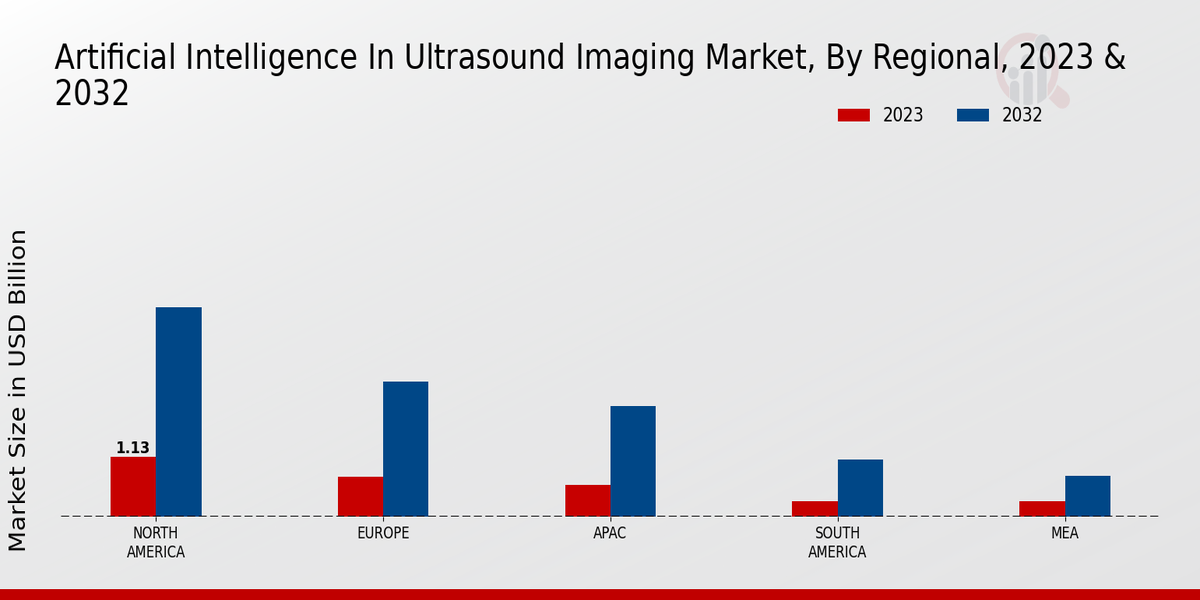 Artificial Intelligence In Ultrasound Imaging Market, By Regional, 2023 & 2032

2023
2032

Market Size in USD Billion

1.13

NORTH AMERICA
EUROPE
APAC
SOUTH AMERICA
MEA